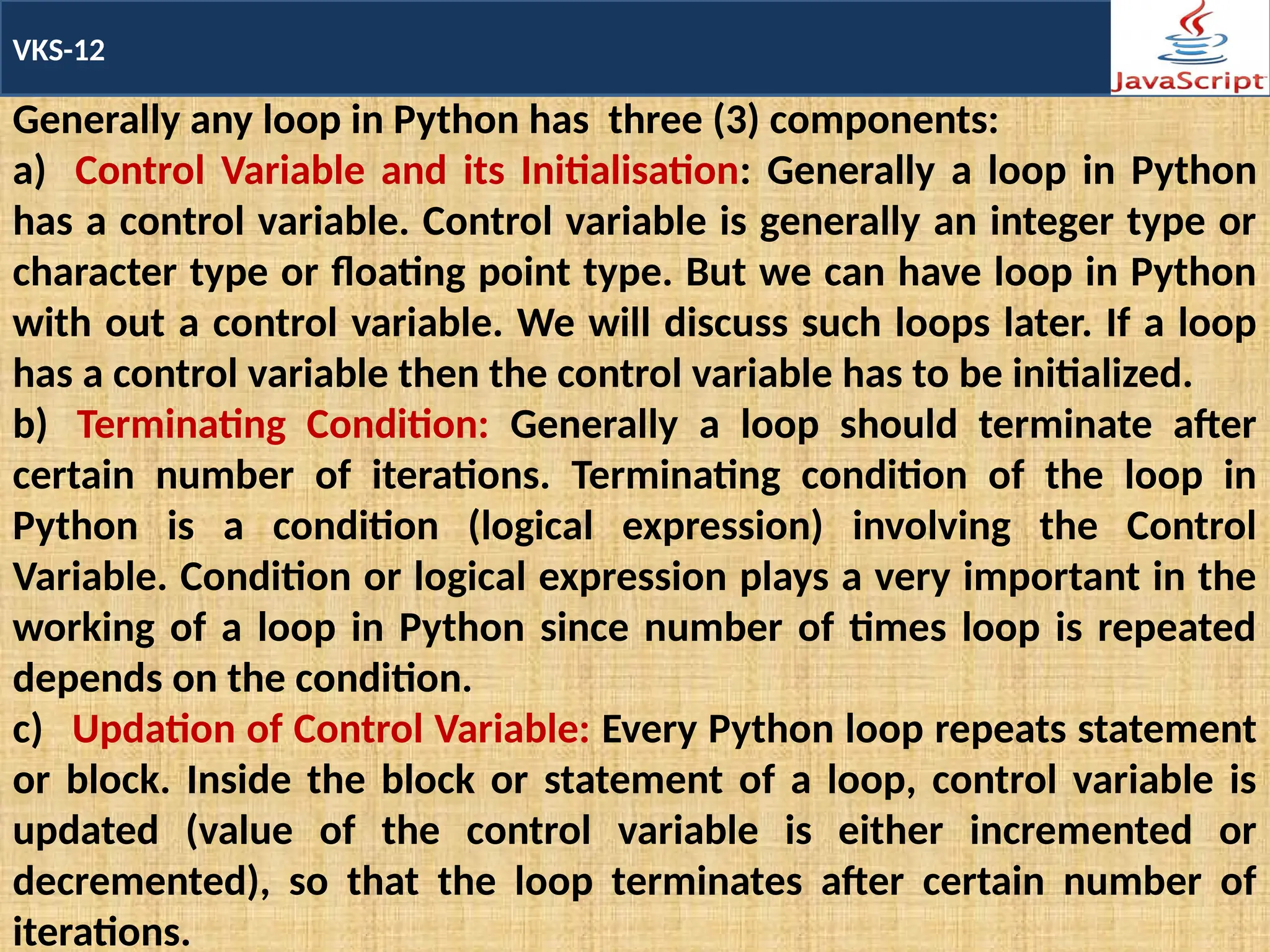 VKS-12

JavaScript

Generally any loop in Python has three (3) components:

a) Control Variable and its Initialisation: Generally a loop in Python has a control variable. Control variable is generally an integer type or character type or floating point type. But we can have loop in Python with out a control variable. We will discuss such loops later. If a loop has a control variable then the control variable has to be initialized.

b) Terminating Condition: Generally a loop should terminate after certain number of iterations. Terminating condition of the loop in Python is a condition (logical expression) involving the Control Variable. Condition or logical expression plays a very important in the working of a loop in Python since number of times loop is repeated depends on the condition.

c) Updation of Control Variable: Every Python loop repeats statement or block. Inside the block or statement of a loop, control variable is updated (value of the control variable is either incremented or decremented), so that the loop terminates after certain number of iterations.